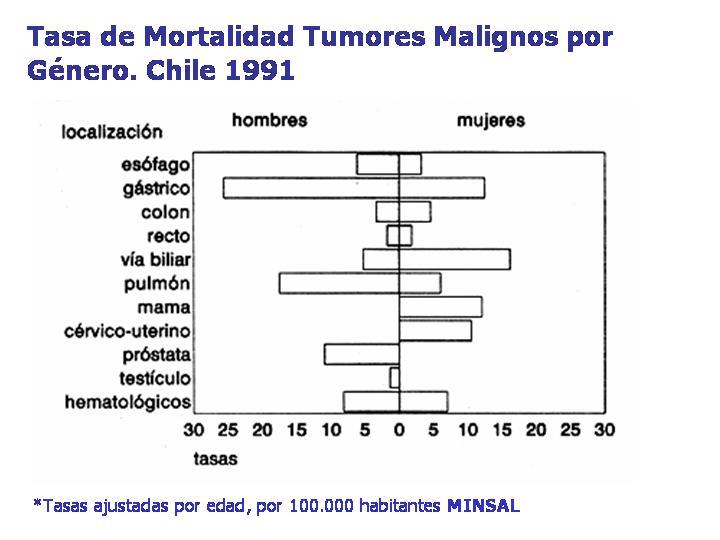 Tasa de Mortalidad Tumores Malignos por Género. Chile 1991

localización

hombres

mujeres

esófago
gástrico
colon
recto
vía biliar
pulmón
mama
cérvico-uterino
próstata
testículo
hematológicos

30 25 20 15 10 5 0 5 10 15 20 25 30

tasas

*Tasas ajustadas por edad, por 100.000 habitantes MINSAL